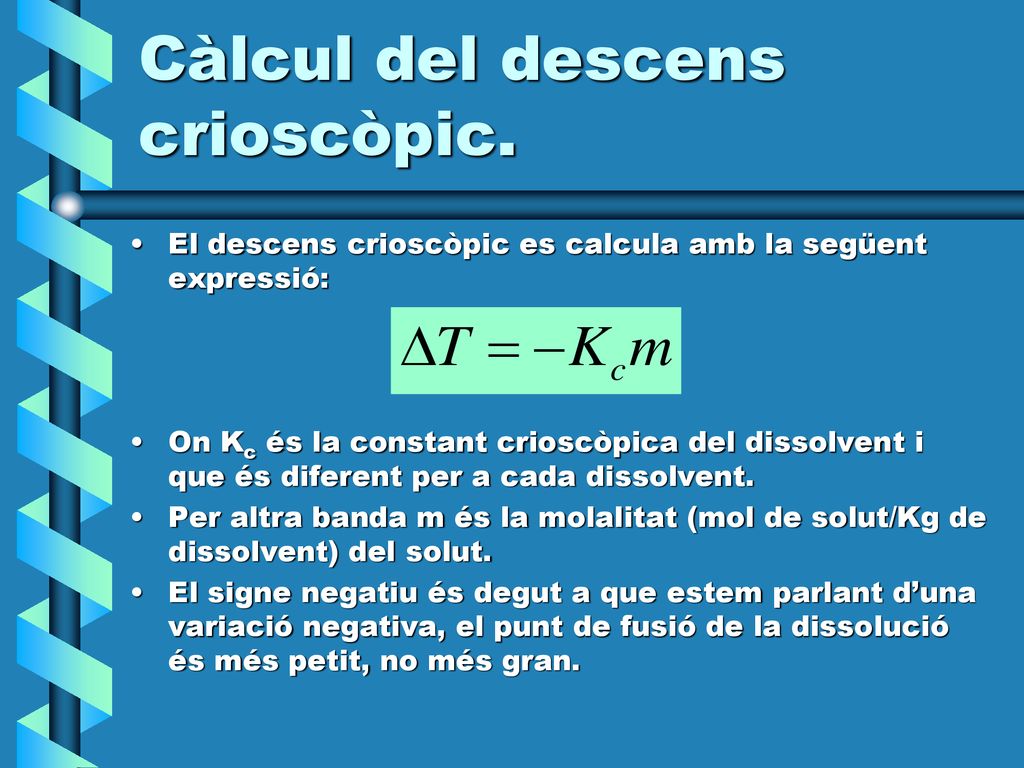 Càlcul del descens crioscòpic.

• El descens crioscòpic es calcula amb la següent expressió:

$\Delta T = -K_c m$

• On $K_c$ és la constant crioscòpica del dissolvent i que és diferent per a cada dissolvent.
• Per altra banda m és la molalitat (mol de solut/Kg de dissolvent) del solut.
• El signe negatiu és degut a que estem parlant d'una variació negativa, el punt de fusió de la dissolució és més petit, no més gran.